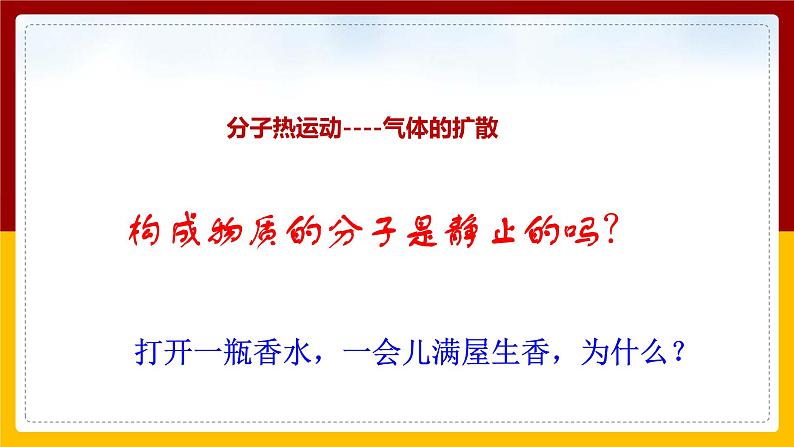 分子热运动----气体的扩散

构成物质的分子是静止的吗?

打开一瓶香水，一会儿满屋生香，为什么？